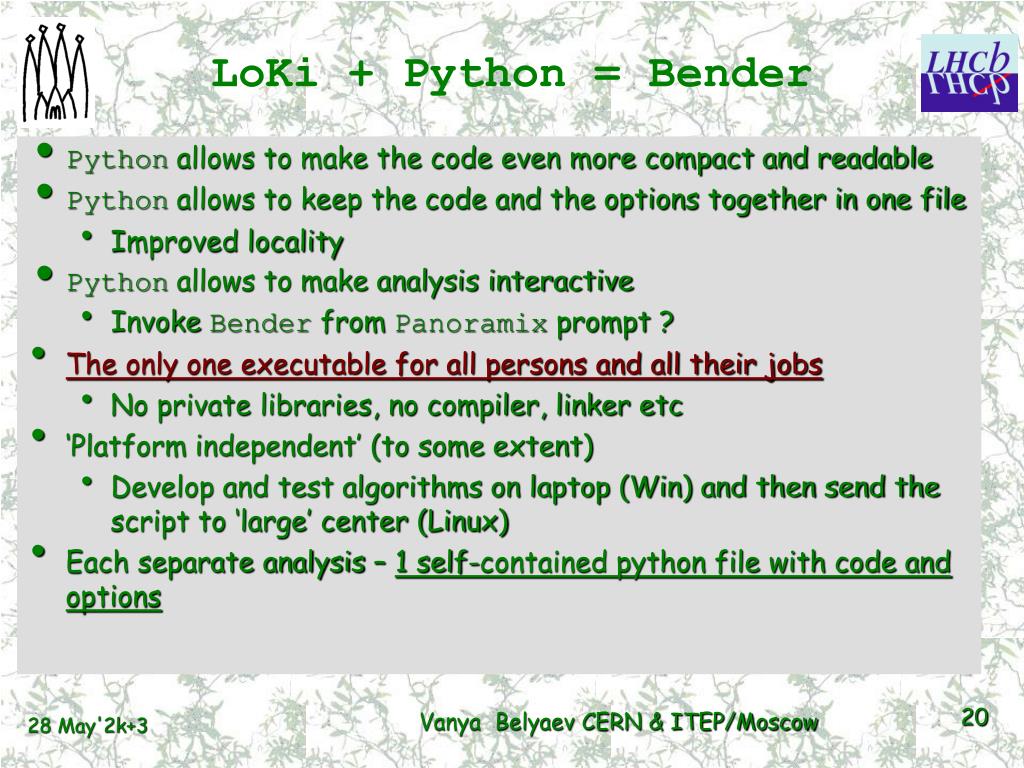 LoKi + Python = Bender

LHCb

- Python allows to make the code even more compact and readable
- Python allows to keep the code and the options together in one file
  - Improved locality
- Python allows to make analysis interactive
  - Invoke Bender from Panoramix prompt ?
- The only one executable for all persons and all their jobs
  - No private libraries, no compiler, linker etc
- 'Platform independent' (to some extent)
  - Develop and test algorithms on laptop (Win) and then send the script to 'large' center (Linux)
- Each separate analysis – 1 self-contained python file with code and options

28 May'2k+3

Vanya Belyaev CERN & ITEP/Moscow

20